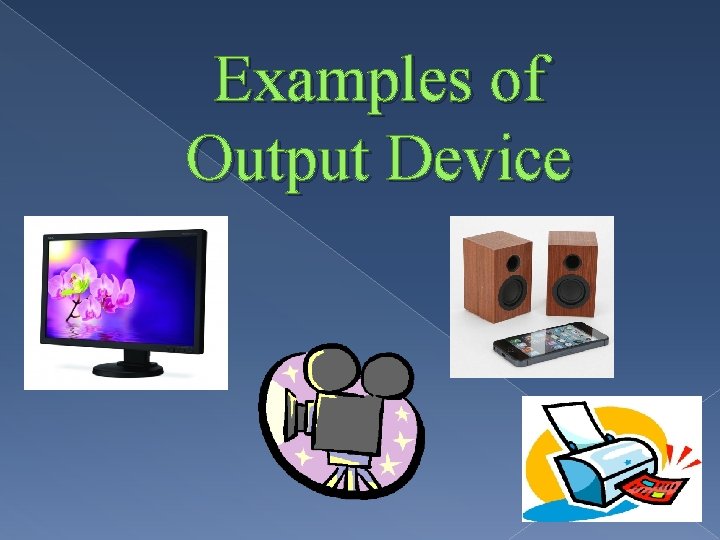 Examples of Output Device